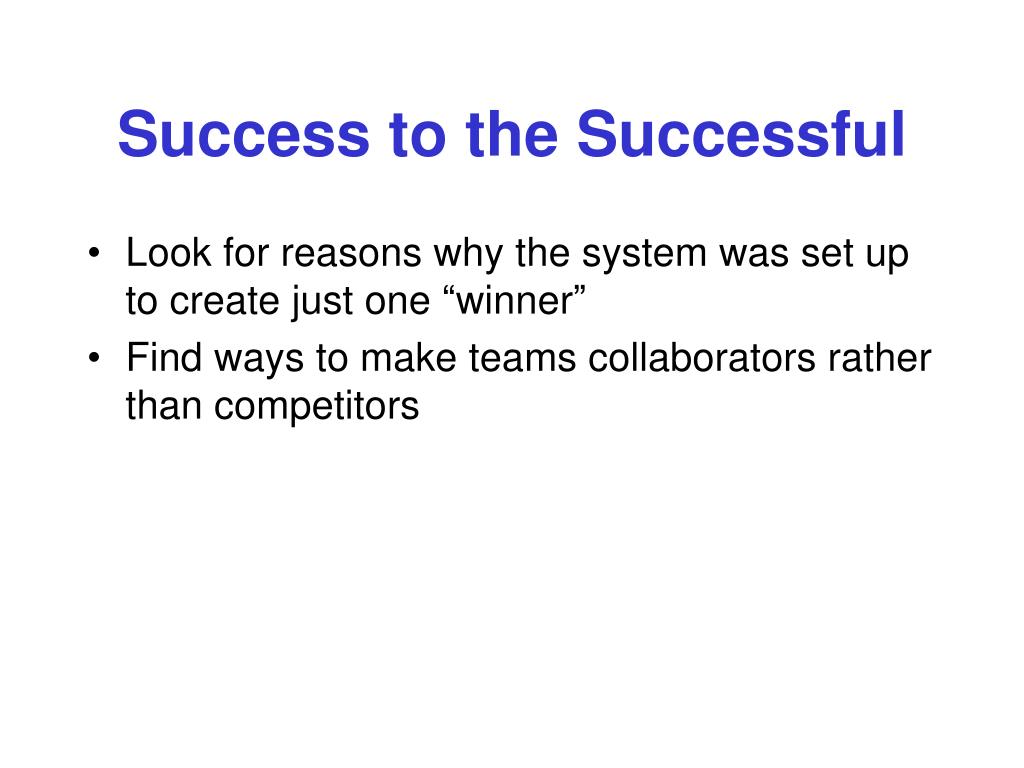 Success to the Successful

• Look for reasons why the system was set up to create just one “winner”
• Find ways to make teams collaborators rather than competitors